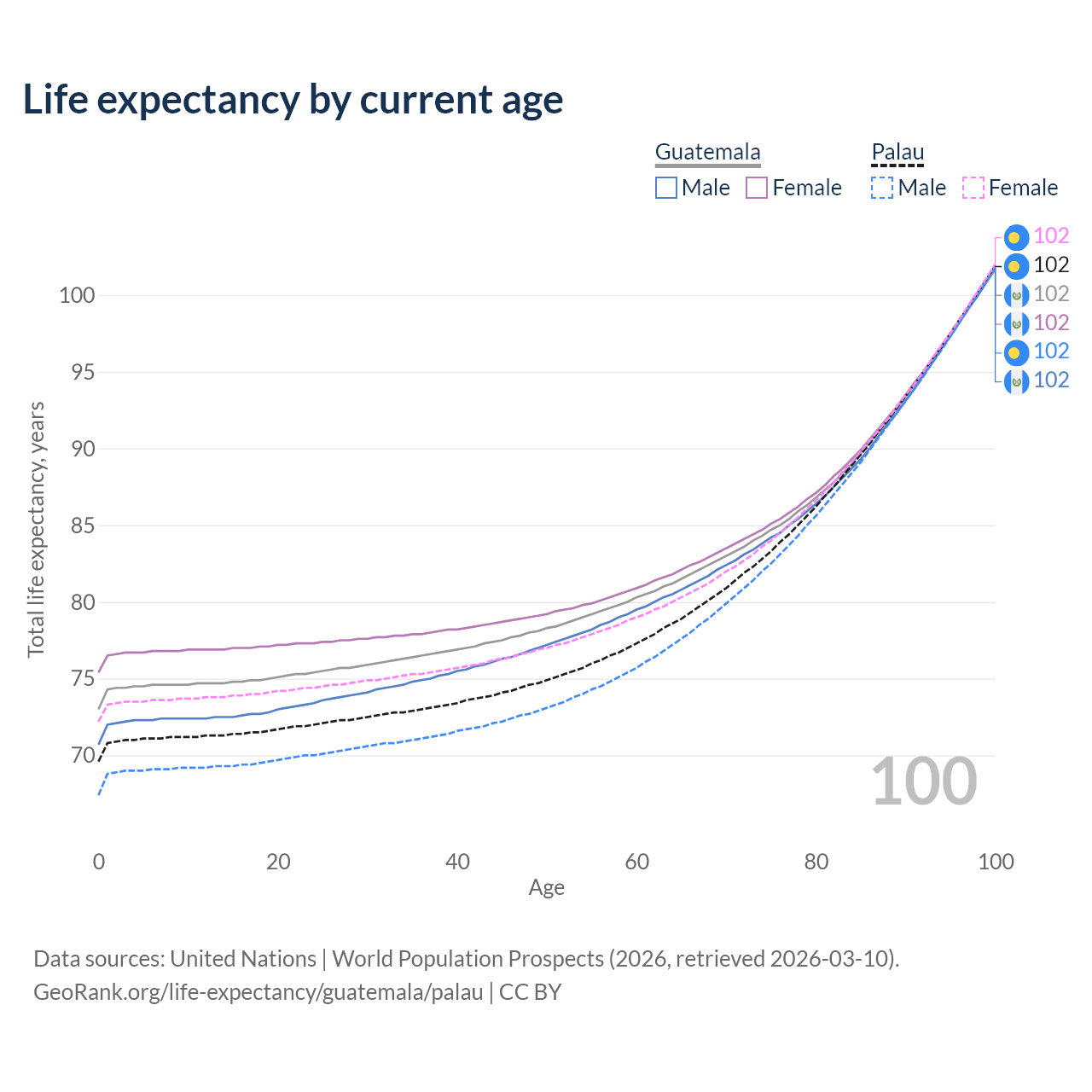 Life expectancy by current age

Guatemala
Male Female

Palau
Male Female

102
102
102
102
102
102

Total life expectancy, years

100
95
90
85
80
75
70

100

0 20 40 60 80 100
Age

Data sources: United Nations | World Population Prospects (2026, retrieved 2026-03-10).
GeoRank.org/life-expectancy/guatemala/palau | CC BY